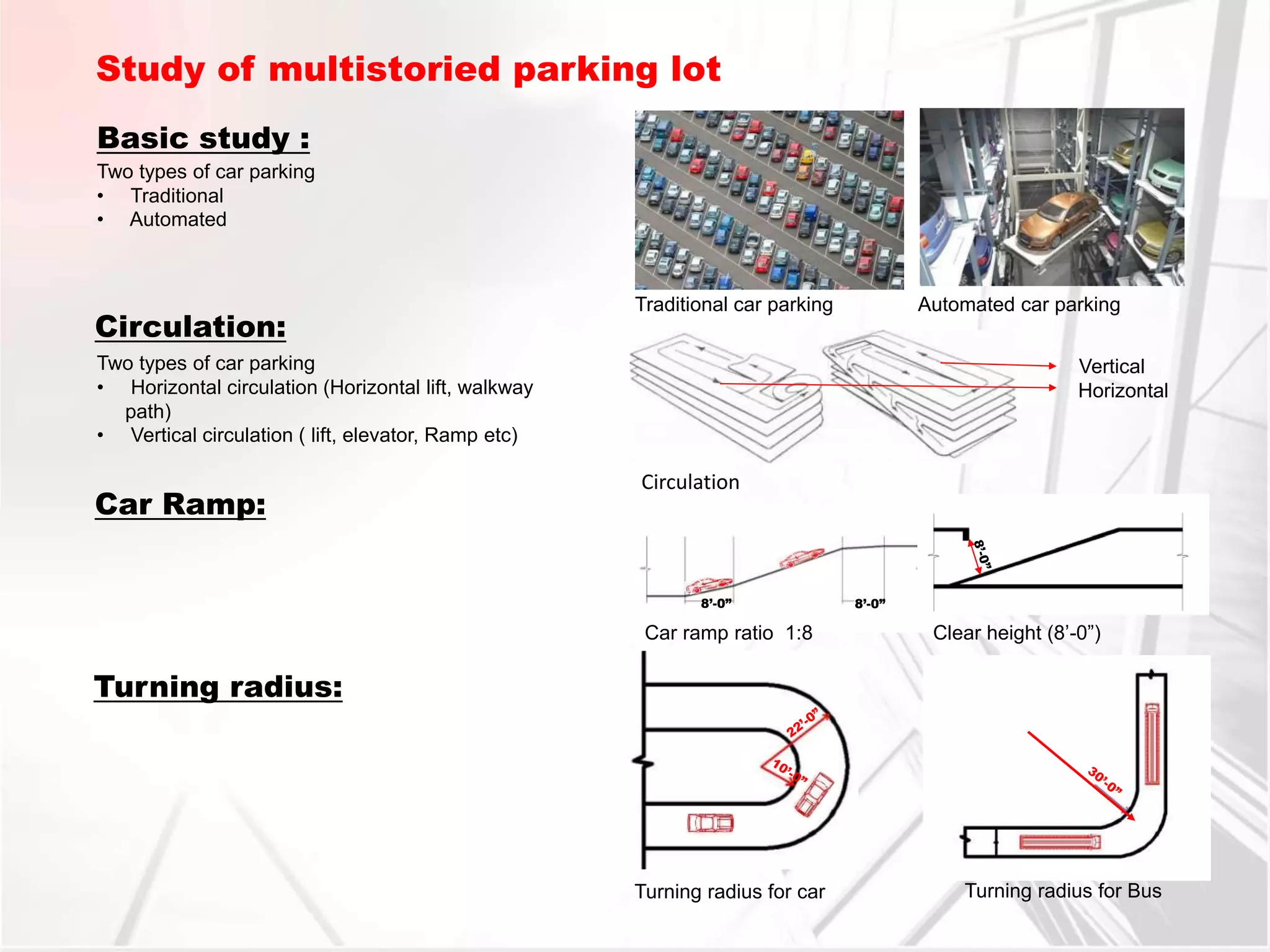 Study of multistoried parking lot

Basic study :

Two types of car parking
• Traditional
• Automated

Traditional car parking

Automated car parking

Circulation:

Two types of car parking
• Horizontal circulation (Horizontal lift, walkway path)
• Vertical circulation ( lift, elevator, Ramp etc)

Vertical
Horizontal

Circulation

Car Ramp:

8'-0"
8'-0"
8'-0"

Car ramp ratio 1:8

Clear height (8'-0")

Turning radius:

22'-0"
10'-0"

30'-0"

Turning radius for car

Turning radius for Bus